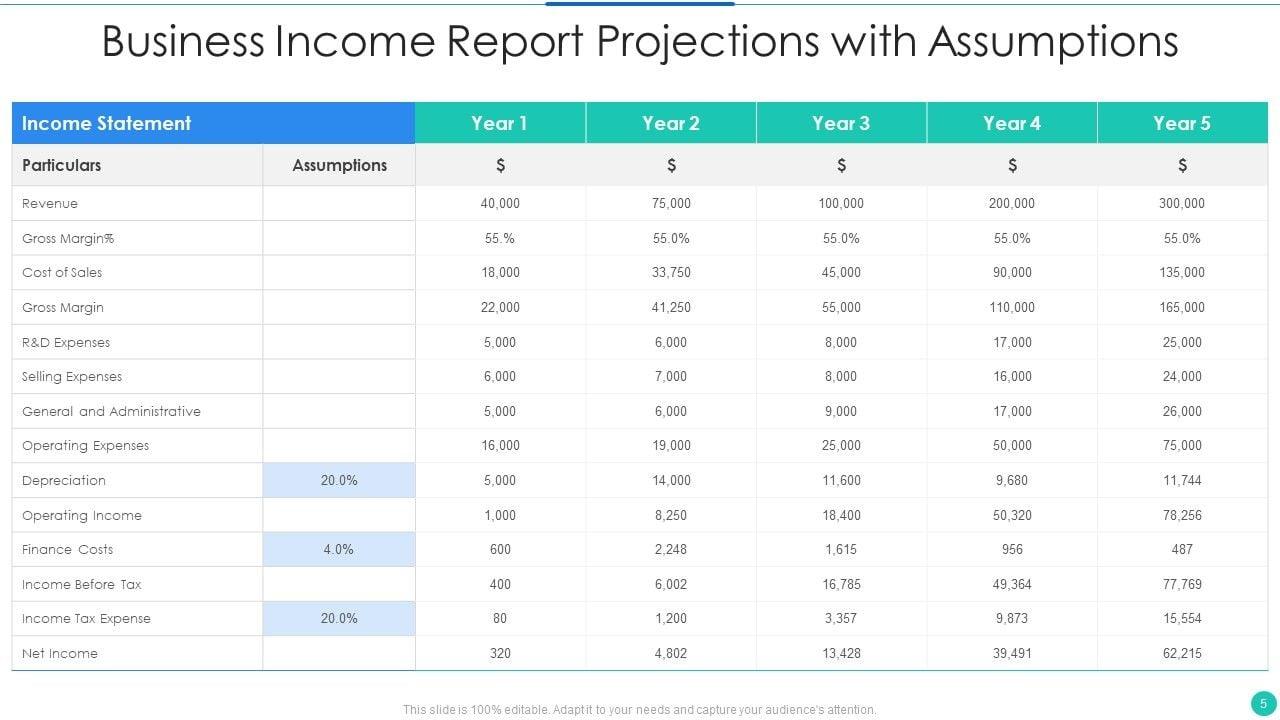 Business Income Report Projections with Assumptions

| Income Statement | | Year 1 | Year 2 | Year 3 | Year 4 | Year 5 |
|---|---|---|---|---|---|---|
| Particulars | Assumptions | $ | $ | $ | $ | $ |
| Revenue | | 40,000 | 75,000 | 100,000 | 200,000 | 300,000 |
| Gross Margin% | | 55.% | 55.0% | 55.0% | 55.0% | 55.0% |
| Cost of Sales | | 18,000 | 33,750 | 45,000 | 90,000 | 135,000 |
| Gross Margin | | 22,000 | 41,250 | 55,000 | 110,000 | 165,000 |
| R&D Expenses | | 5,000 | 6,000 | 8,000 | 17,000 | 25,000 |
| Selling Expenses | | 6,000 | 7,000 | 8,000 | 16,000 | 24,000 |
| General and Administrative | | 5,000 | 6,000 | 9,000 | 17,000 | 26,000 |
| Operating Expenses | | 16,000 | 19,000 | 25,000 | 50,000 | 75,000 |
| Depreciation | 20.0% | 5,000 | 14,000 | 11,600 | 9,680 | 11,744 |
| Operating Income | | 1,000 | 8,250 | 18,400 | 50,320 | 78,256 |
| Finance Costs | 4.0% | 600 | 2,248 | 1,615 | 956 | 487 |
| Income Before Tax | | 400 | 6,002 | 16,785 | 49,364 | 77,769 |
| Income Tax Expense | 20.0% | 80 | 1,200 | 3,357 | 9,873 | 15,554 |
| Net Income | | 320 | 4,802 | 13,428 | 39,491 | 62,215 |

This slide is 100% editable. Adapt it to your needs and capture your audience's attention.

5